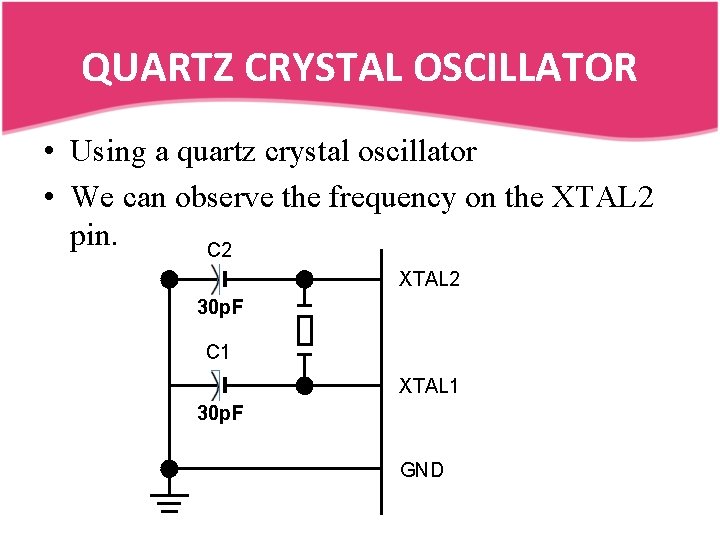 QUARTZ CRYSTAL OSCILLATOR

• Using a quartz crystal oscillator

• We can observe the frequency on the XTAL2 pin.

C2

30pF

C1

30pF

XTAL2

XTAL1

GND